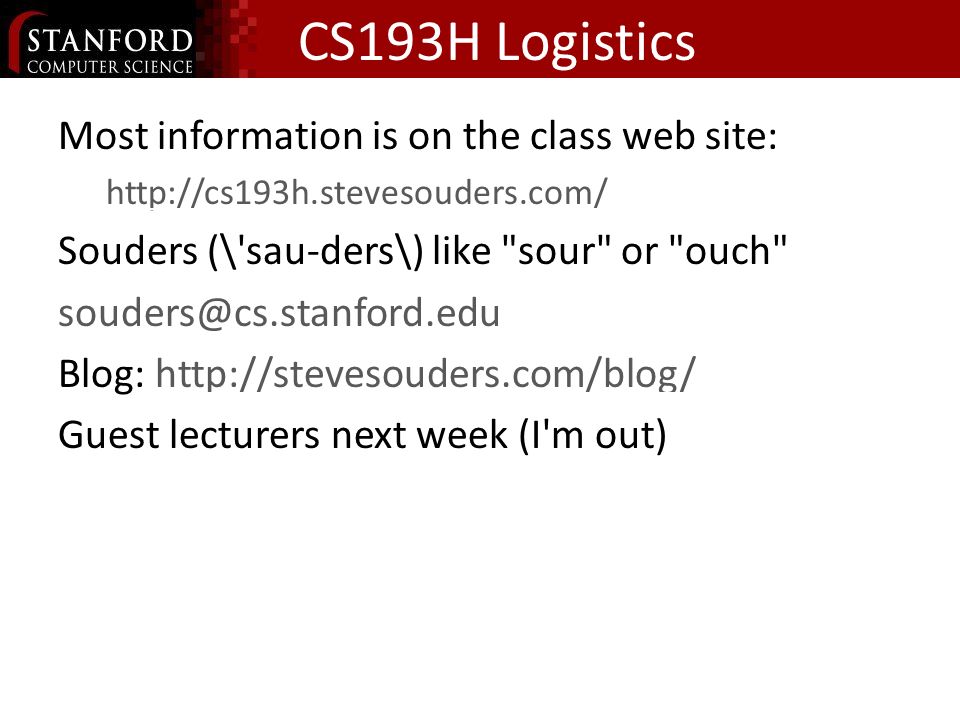 STANFORD
COMPUTER SCIENCE

CS193H Logistics

Most information is on the class web site:

http://cs193h.stevesouders.com/

Souders (\'sau-ders\) like "sour" or "ouch"

souders@cs.stanford.edu

Blog: http://stevesouders.com/blog/

Guest lecturers next week (I'm out)